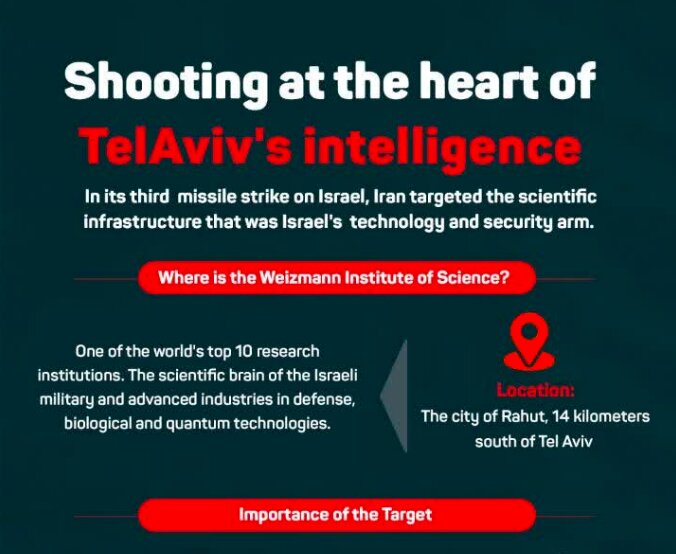 Shooting at the heart of
TelAviv's intelligence

In its third  missile strike on Israel, Iran targeted the scientific infrastructure that was Israel's  technology and security arm.

Where is the Weizmann Institute of Science?

One of the world's top 10 research institutions. The scientific brain of the Israeli military and advanced industries in defense, biological and quantum technologies.

Location:
The city of Rahut, 14 kilometers south of Tel Aviv

Importance of the Target